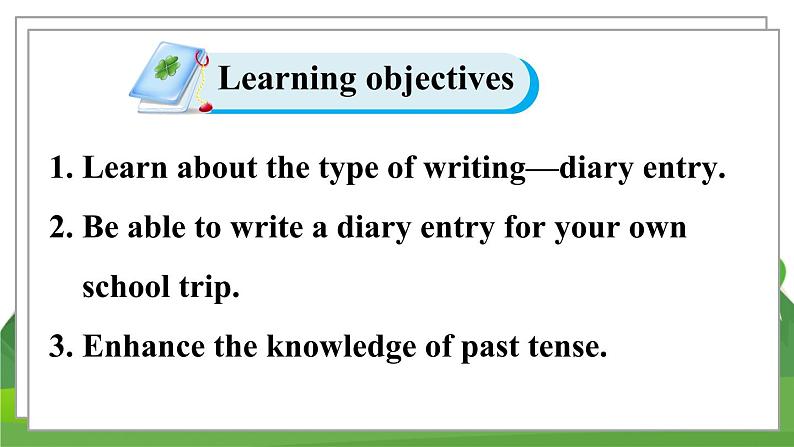 Learning objectives

1. Learn about the type of writing—diary entry.

2. Be able to write a diary entry for your own school trip.

3. Enhance the knowledge of past tense.